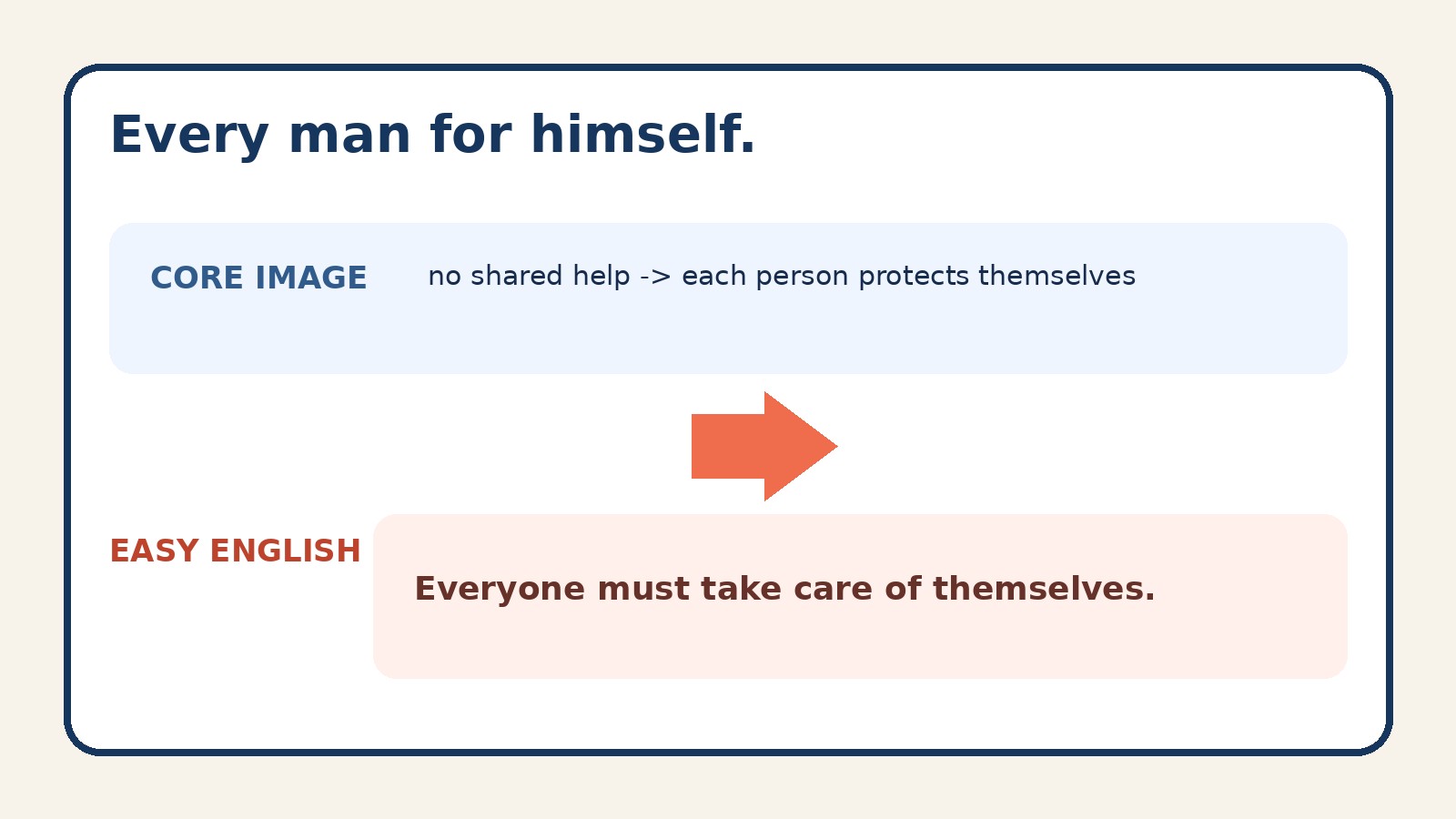 Every man for himself.

CORE IMAGE

no shared help -> each person protects themselves

EASY ENGLISH

Everyone must take care of themselves.